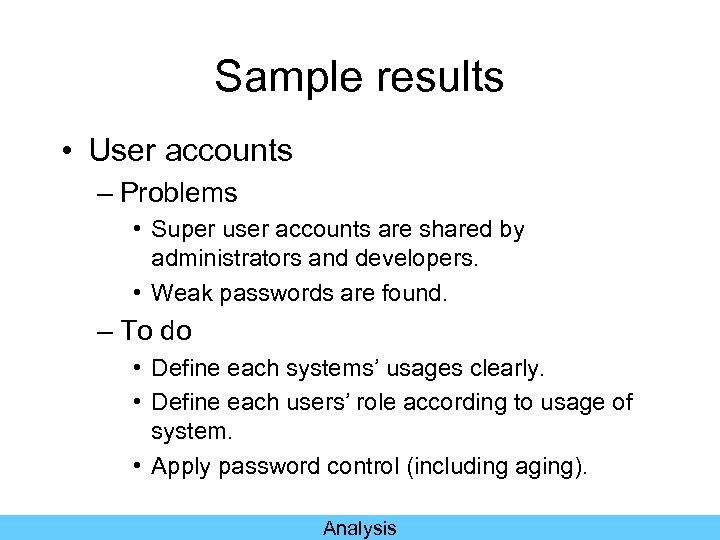 Sample results

• User accounts
– Problems
• Super user accounts are shared by administrators and developers.
• Weak passwords are found.
– To do
• Define each systems’ usages clearly.
• Define each users’ role according to usage of system.
• Apply password control (including aging).

Analysis